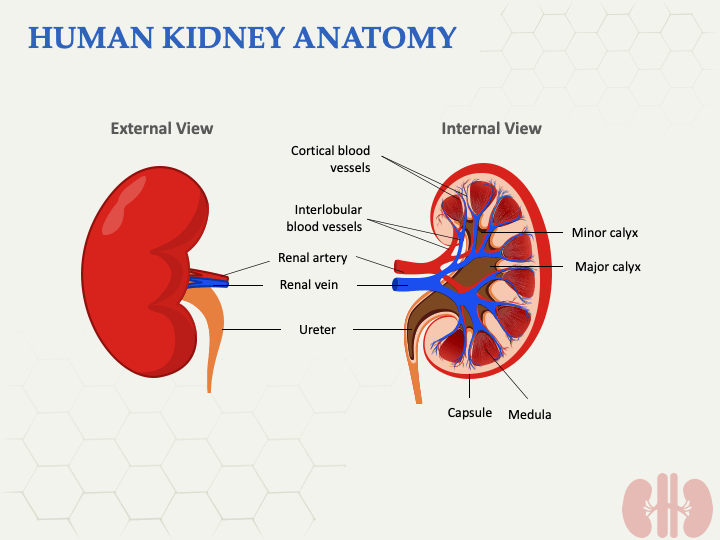 HUMAN KIDNEY ANATOMY

External View

Internal View

Cortical blood vessels

Interlobular blood vessels

Renal artery

Renal vein

Ureter

Minor calyx

Major calyx

Capsule

Medula